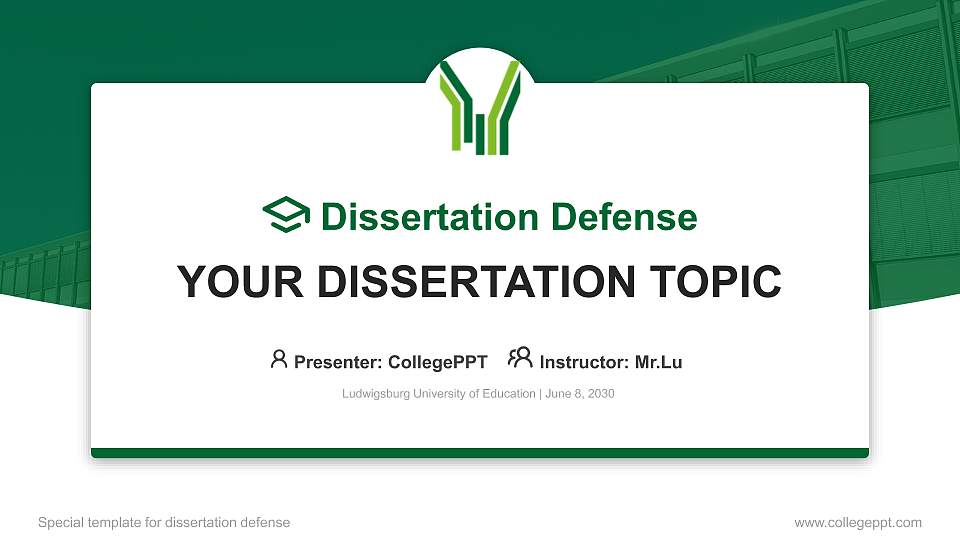 Dissertation Defense

YOUR DISSERTATION TOPIC

Presenter: CollegePPT Instructor: Mr.Lu

Ludwigsburg University of Education | June 8, 2030

Special template for dissertation defense

www.collegeppt.com